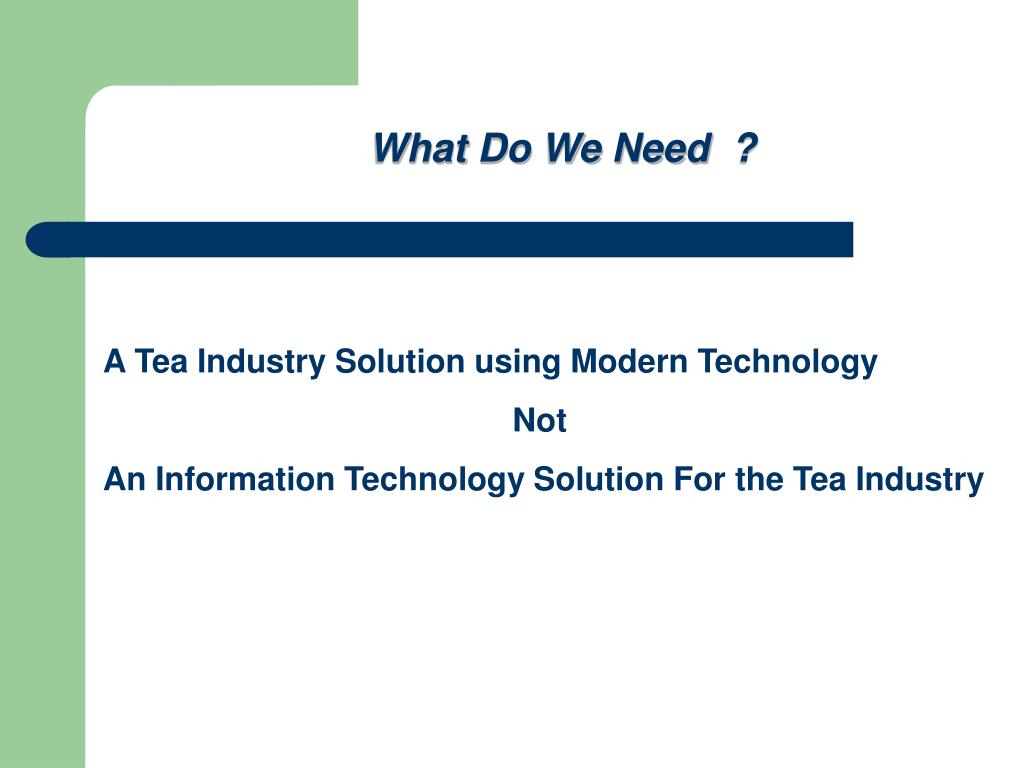 What Do We Need ?

A Tea Industry Solution using Modern Technology

Not

An Information Technology Solution For the Tea Industry